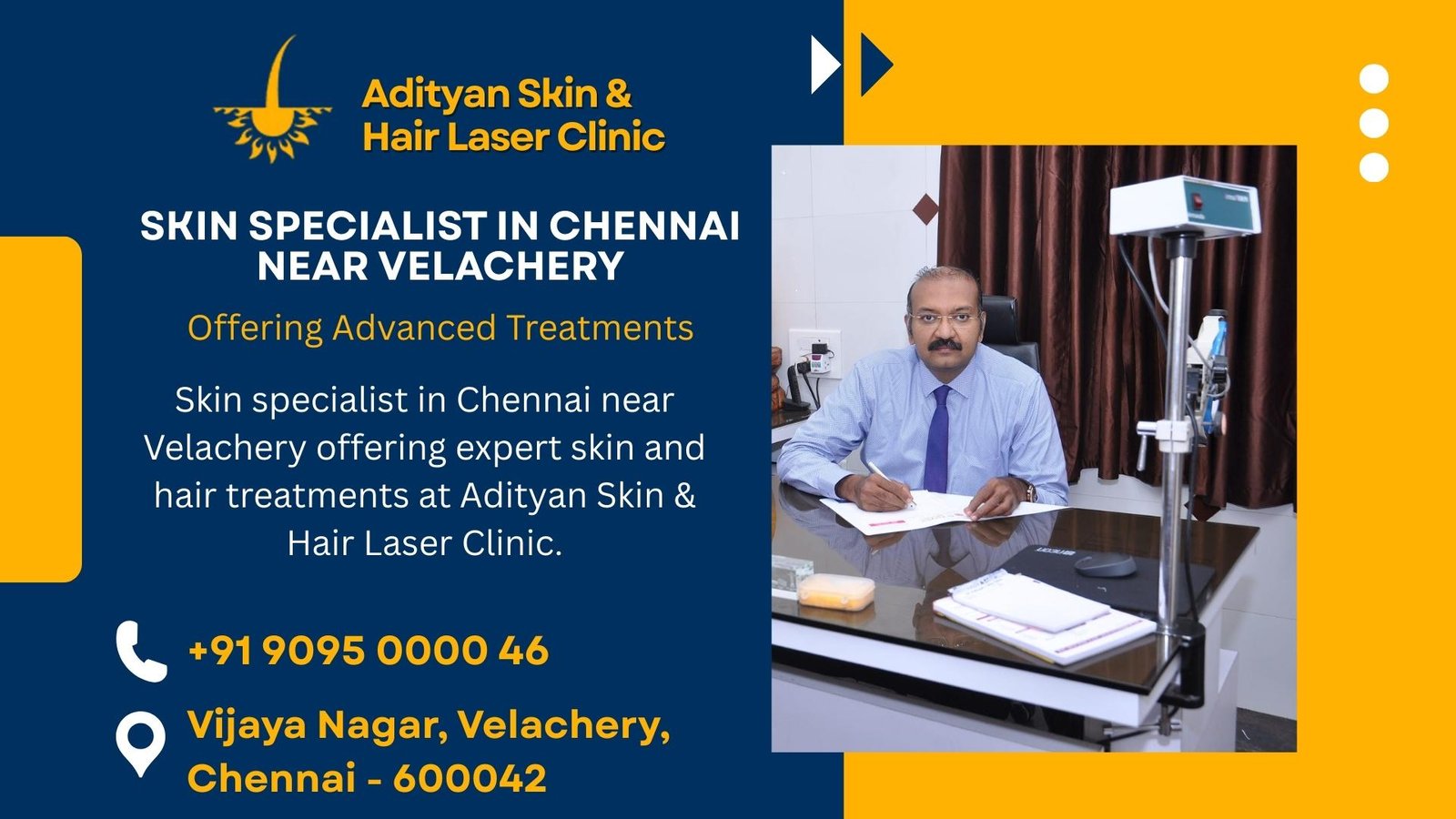 Adityan Skin & Hair Laser Clinic

SKIN SPECIALIST IN CHENNAI NEAR VELACHERY

Offering Advanced Treatments

Skin specialist in Chennai near Velachery offering expert skin and hair treatments at Adityan Skin & Hair Laser Clinic.

+91 9095 0000 46

Vijaya Nagar, Velachery, Chennai - 600042